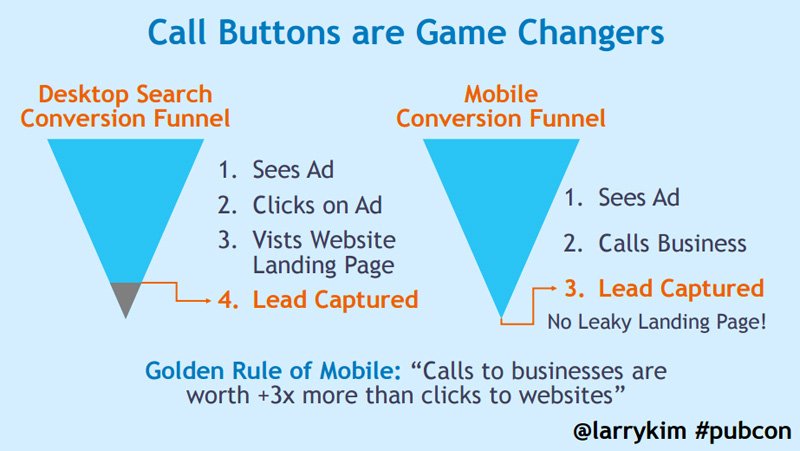 Call Buttons are Game Changers

Desktop Search Conversion Funnel

1. Sees Ad
2. Clicks on Ad
3. Vists Website Landing Page
4. Lead Captured

Mobile Conversion Funnel

1. Sees Ad
2. Calls Business
3. Lead Captured

No Leaky Landing Page!

Golden Rule of Mobile: “Calls to businesses are worth +3x more than clicks to websites”

@larrykim #pubcon